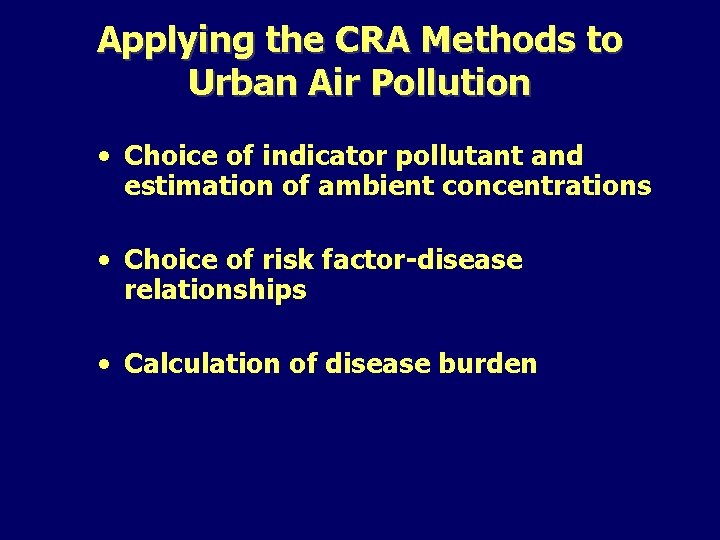 Applying the CRA Methods to Urban Air Pollution

• Choice of indicator pollutant and estimation of ambient concentrations

• Choice of risk factor-disease relationships

• Calculation of disease burden